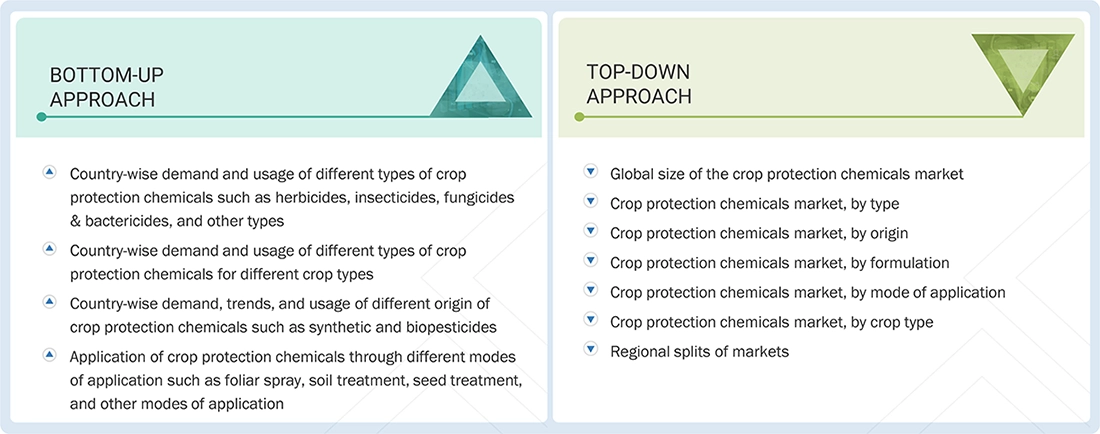 BOTTOM-UP APPROACH

Country-wise demand and usage of different types of crop protection chemicals such as herbicides, insecticides, fungicides & bactericides, and other types

Country-wise demand and usage of different types of crop protection chemicals for different crop types

Country-wise demand, trends, and usage of different origin of crop protection chemicals such as synthetic and biopesticides

Application of crop protection chemicals through different modes of application such as foliar spray, soil treatment, seed treatment, and other modes of application

TOP-DOWN APPROACH

Global size of the crop protection chemicals market

Crop protection chemicals market, by type

Crop protection chemicals market, by origin

Crop protection chemicals market, by formulation

Crop protection chemicals market, by mode of application

Crop protection chemicals market, by crop type

Regional splits of markets